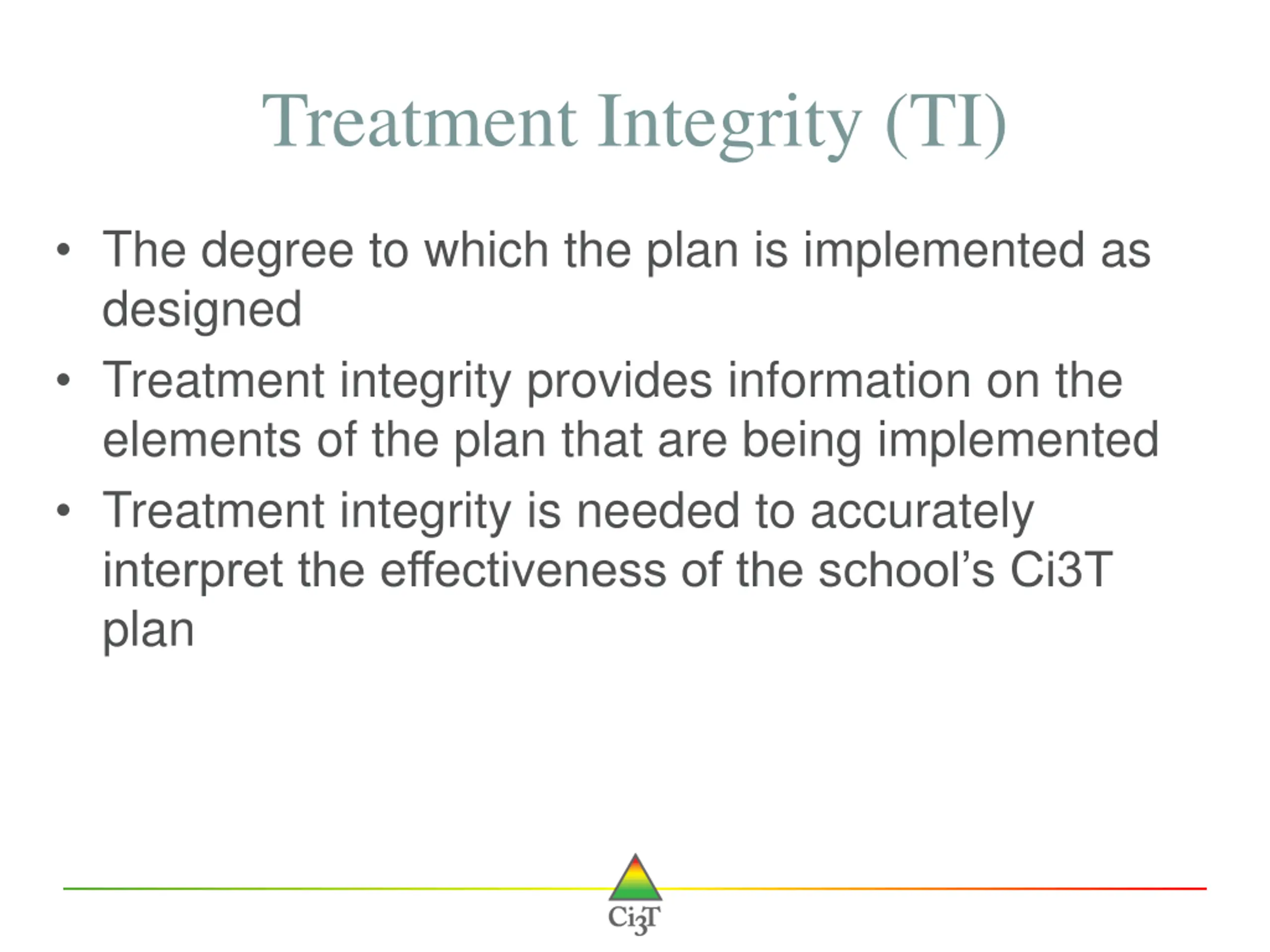 Treatment Integrity (TI)

• The degree to which the plan is implemented as designed
• Treatment integrity provides information on the elements of the plan that are being implemented
• Treatment integrity is needed to accurately interpret the effectiveness of the school's Ci3T plan

Ci3T